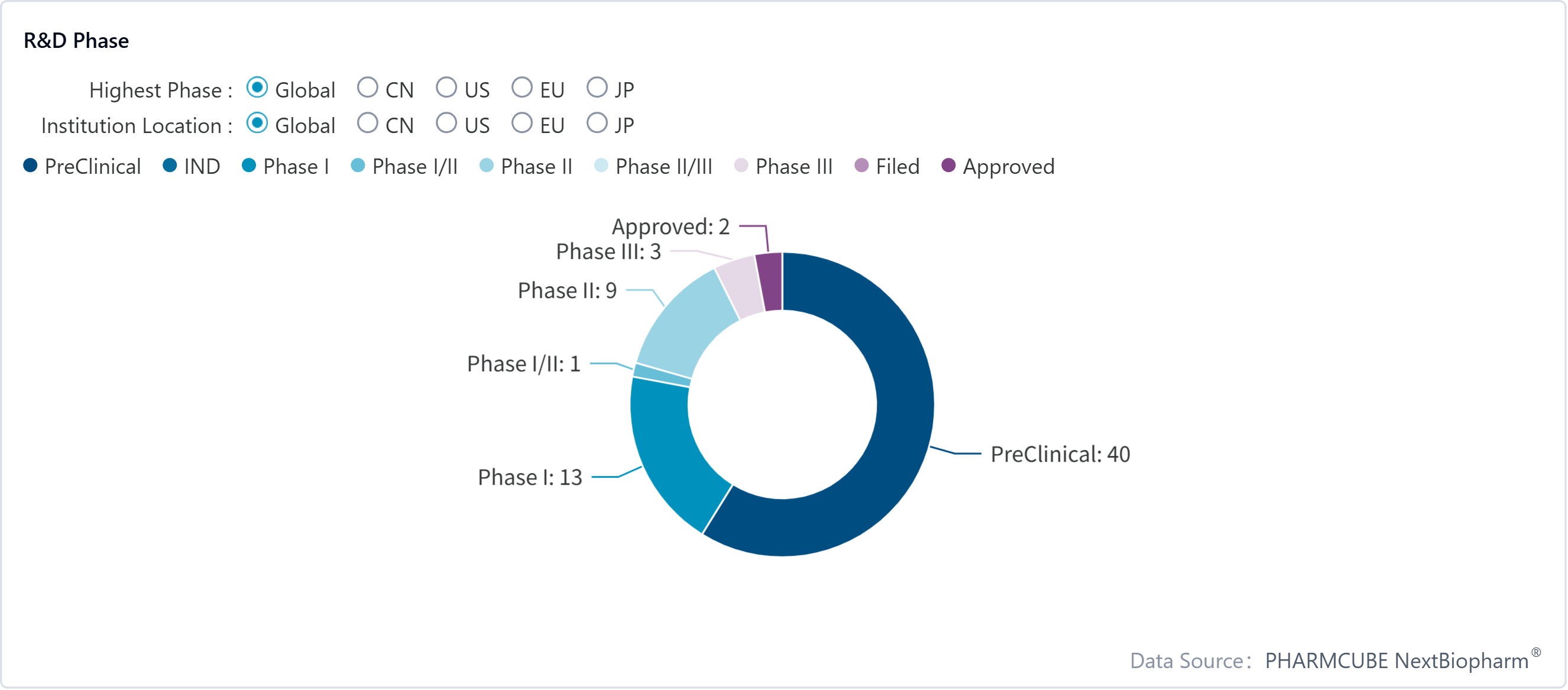 R&D Phase

Highest Phase : Global CN US EU JP

Institution Location : Global CN US EU JP

PreClinical IND Phase I Phase I/II Phase II Phase II/III Phase III Filed Approved

Approved: 2
Phase III: 3
Phase II: 9
Phase I/II: 1
Phase I: 13
PreClinical: 40

Data Source: PHARMCUBE NextBiopharm®